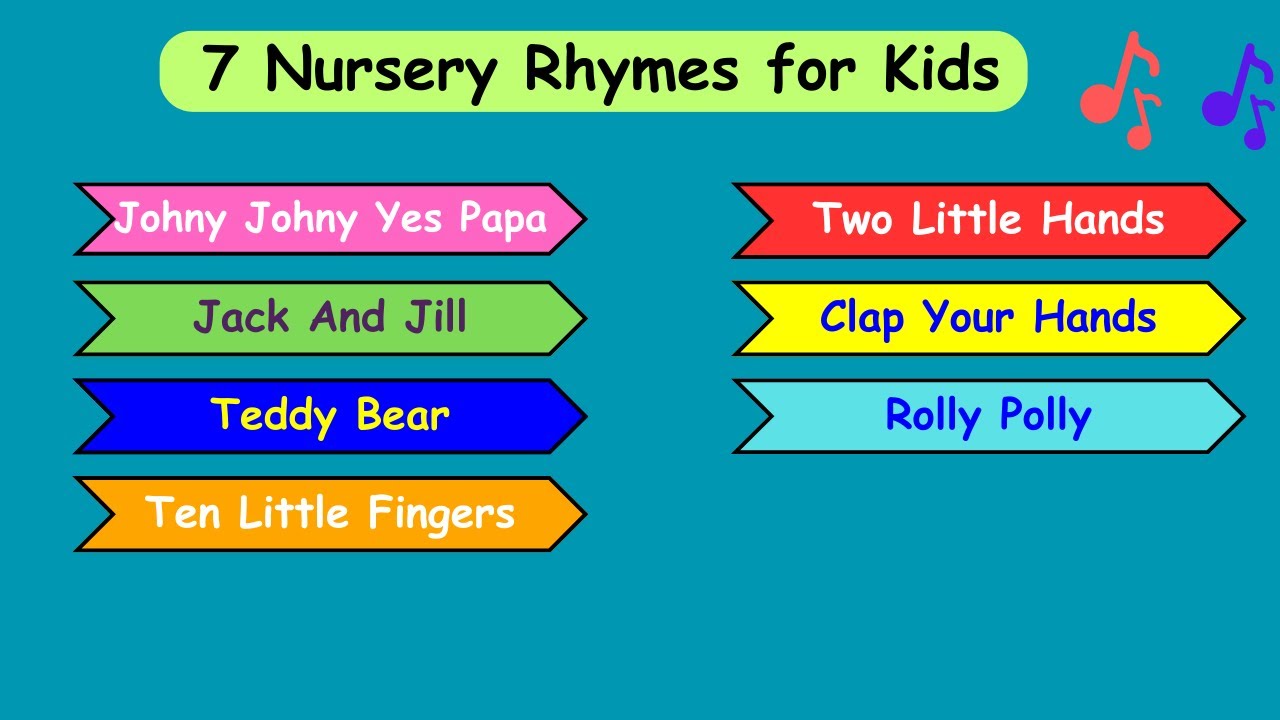 7 Nursery Rhymes for Kids

Johny Johny Yes Papa

Jack And Jill

Teddy Bear

Ten Little Fingers

Two Little Hands

Clap Your Hands

Rolly Polly